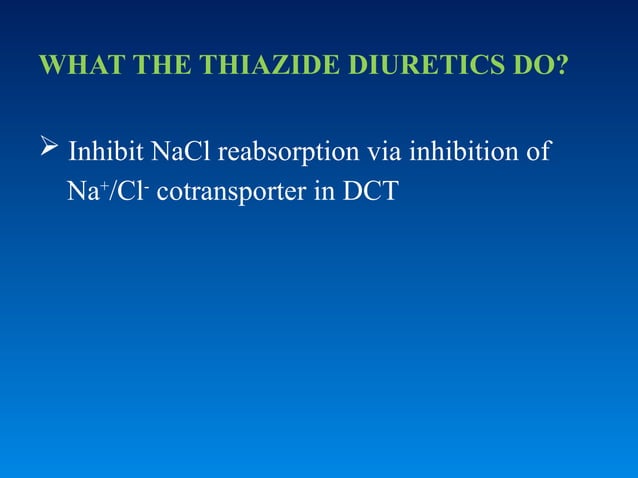 WHAT THE THIAZIDE DIURETICS DO?

➢ Inhibit NaCl reabsorption via inhibition of $Na^+/Cl^-$ cotransporter in DCT